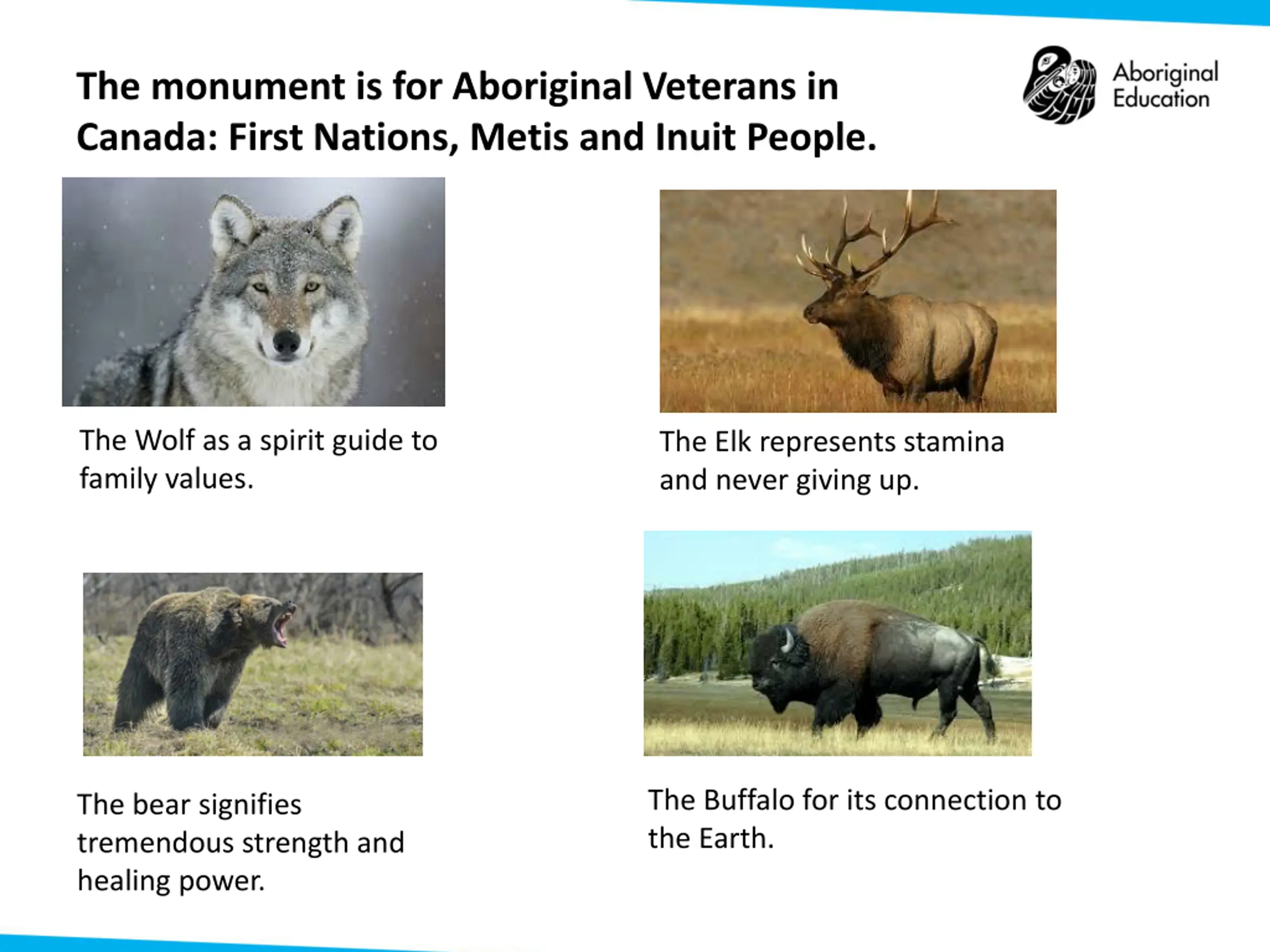 The monument is for Aboriginal Veterans in Canada: First Nations, Metis and Inuit People.

Aboriginal Education

The Wolf as a spirit guide to family values.

The Elk represents stamina and never giving up.

The bear signifies tremendous strength and healing power.

The Buffalo for its connection to the Earth.